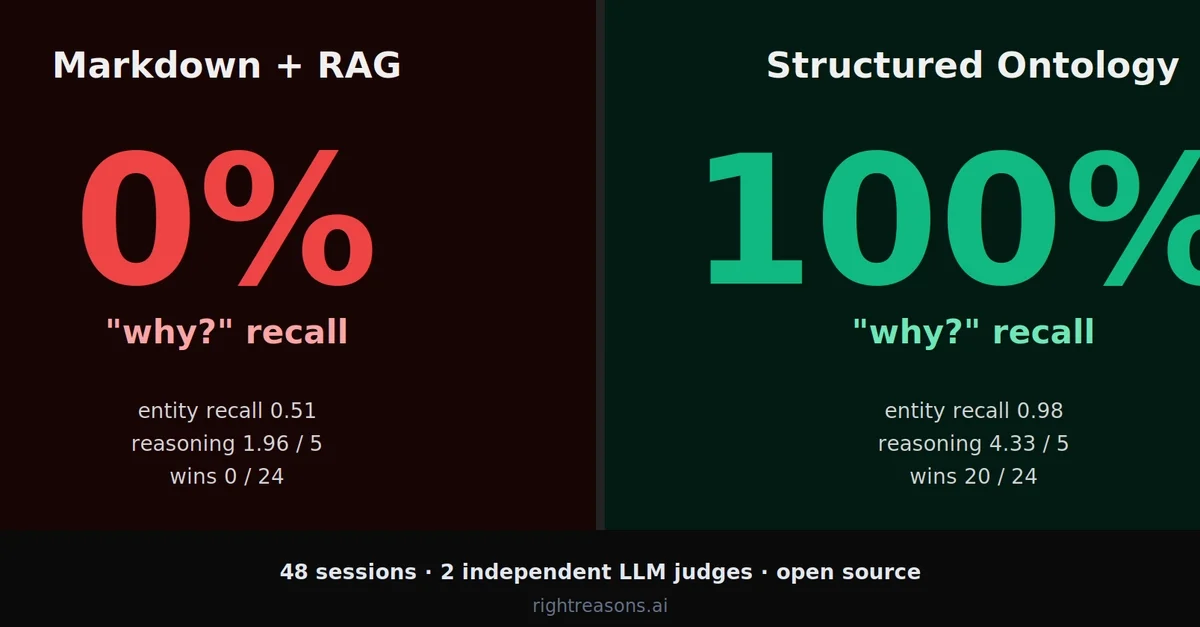 Markdown + RAG

0%

"why?" recall

entity recall 0.51
reasoning 1.96 / 5
wins 0 / 24

Structured Ontology

100%

"why?" recall

entity recall 0.98
reasoning 4.33 / 5
wins 20 / 24

48 sessions · 2 independent LLM judges · open source

rightreasons.ai